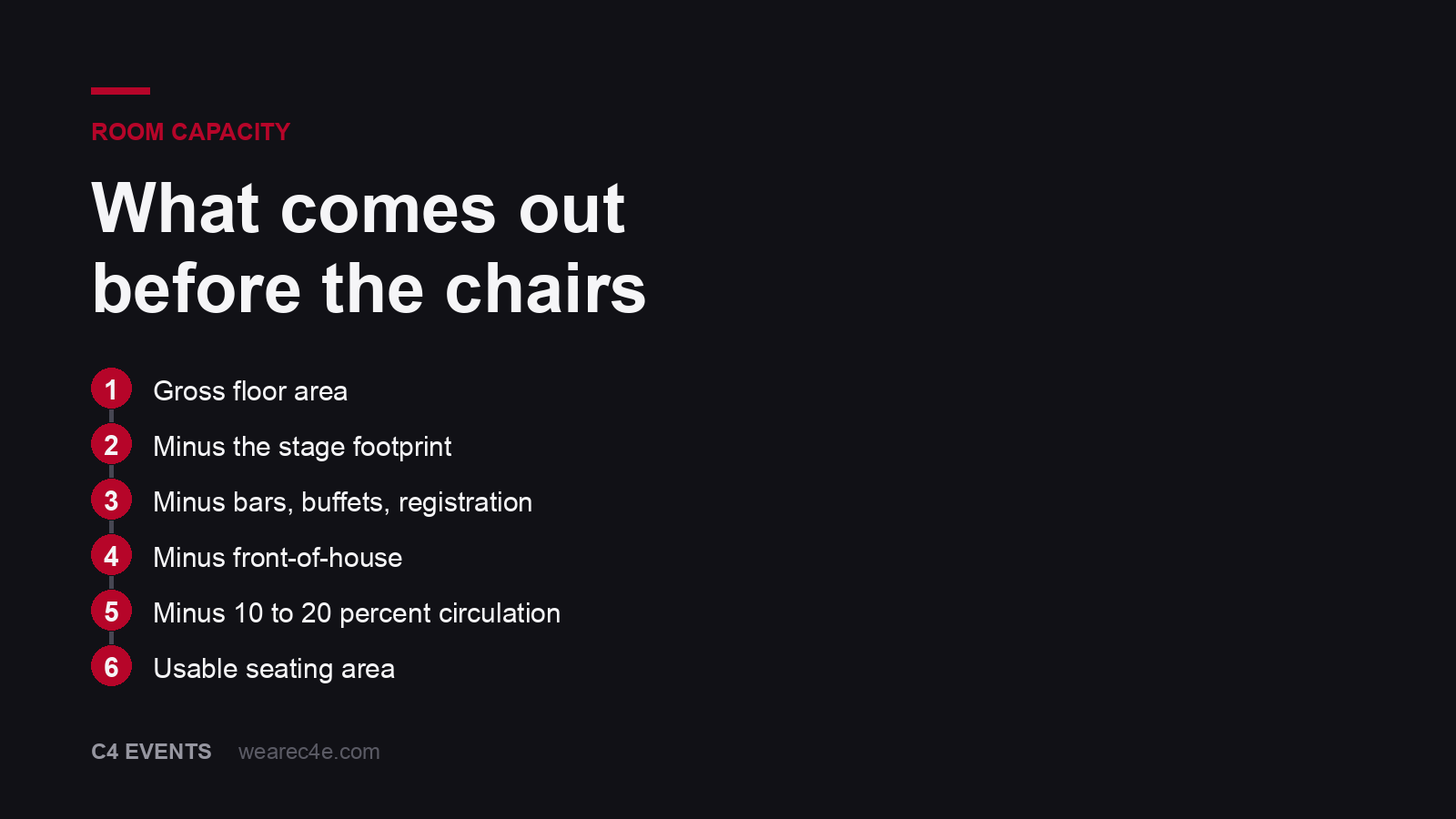 ROOM CAPACITY

What comes out before the chairs

1 Gross floor area
2 Minus the stage footprint
3 Minus bars, buffets, registration
4 Minus front-of-house
5 Minus 10 to 20 percent circulation
6 Usable seating area

C4 EVENTS wearec4e.com